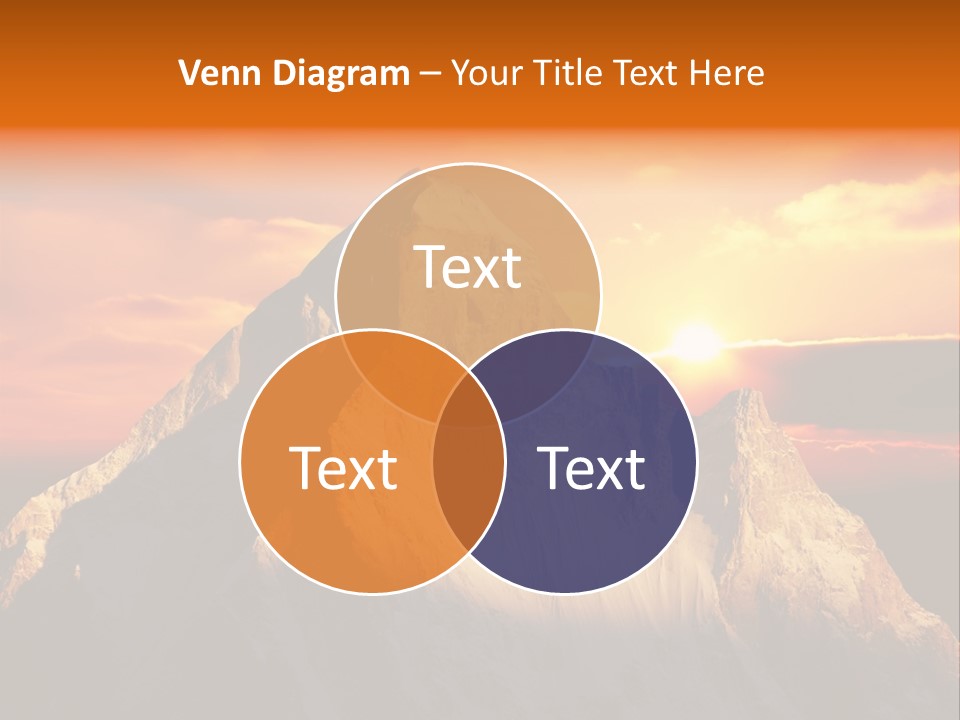 Venn Diagram – Your Title Text Here

Text

Text

Text